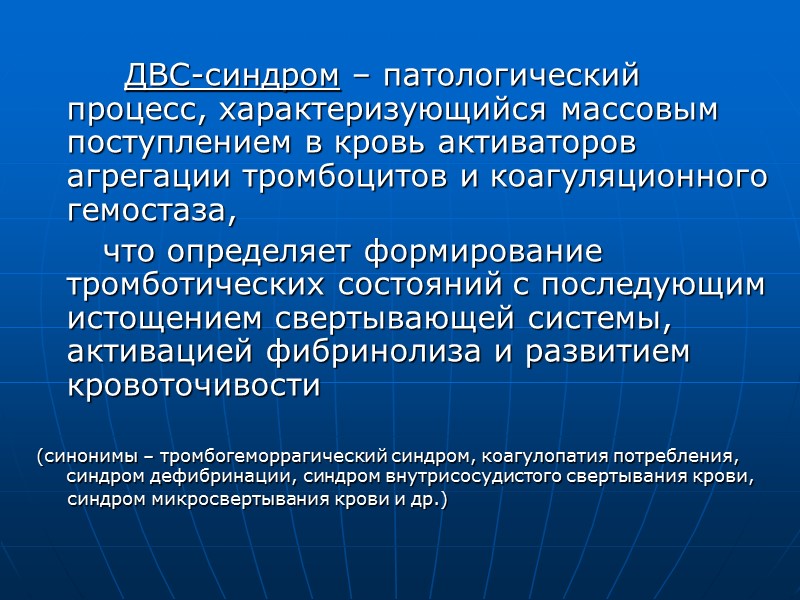 ДВС-синдром – патологический процесс, характеризующийся массовым поступлением в кровь активаторов агрегации тромбоцитов и коагуляционного гемостаза,

что определяет формирование тромботических состояний с последующим истощением свертывающей системы, активацией фибринолиза и развитием кровоточивости

(синонимы – тромбогеморрагический синдром, коагулопатия потребления, синдром дефибринации, синдром внутрисосудистого свертывания крови, синдром микросвертывания крови и др.)